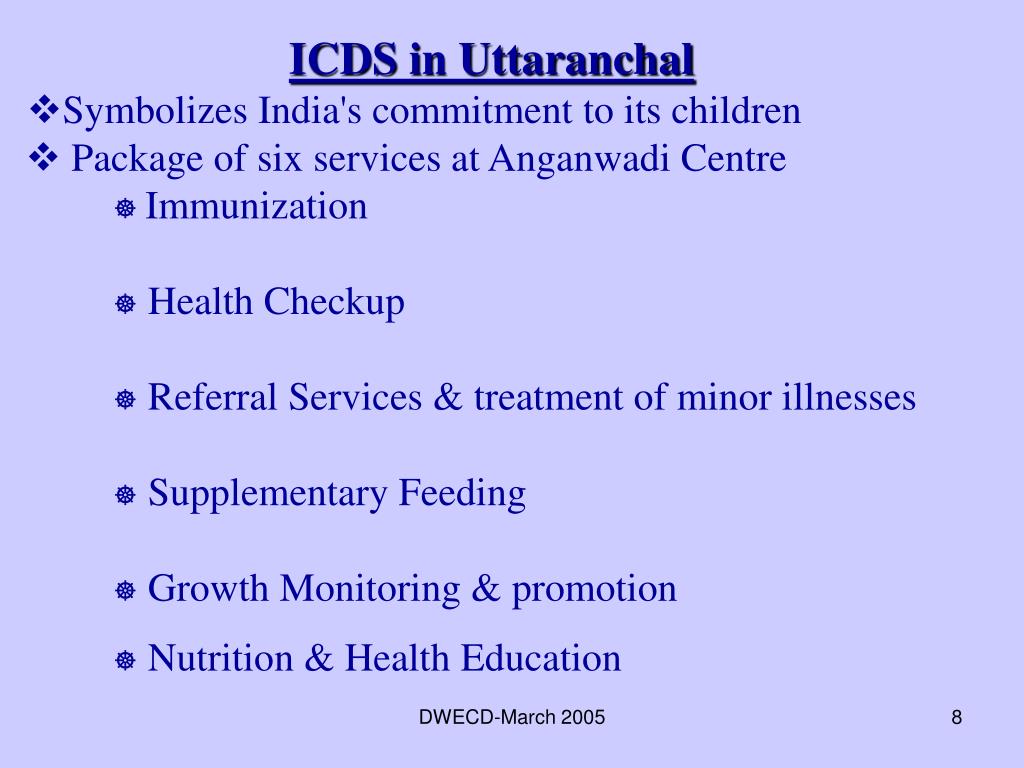 ICDS in Uttaranchal

❖Symbolizes India's commitment to its children

❖ Package of six services at Anganwadi Centre

☸ Immunization

☸ Health Checkup

☸ Referral Services & treatment of minor illnesses

☸ Supplementary Feeding

☸ Growth Monitoring & promotion

☸ Nutrition & Health Education

DWECD-March 2005

8